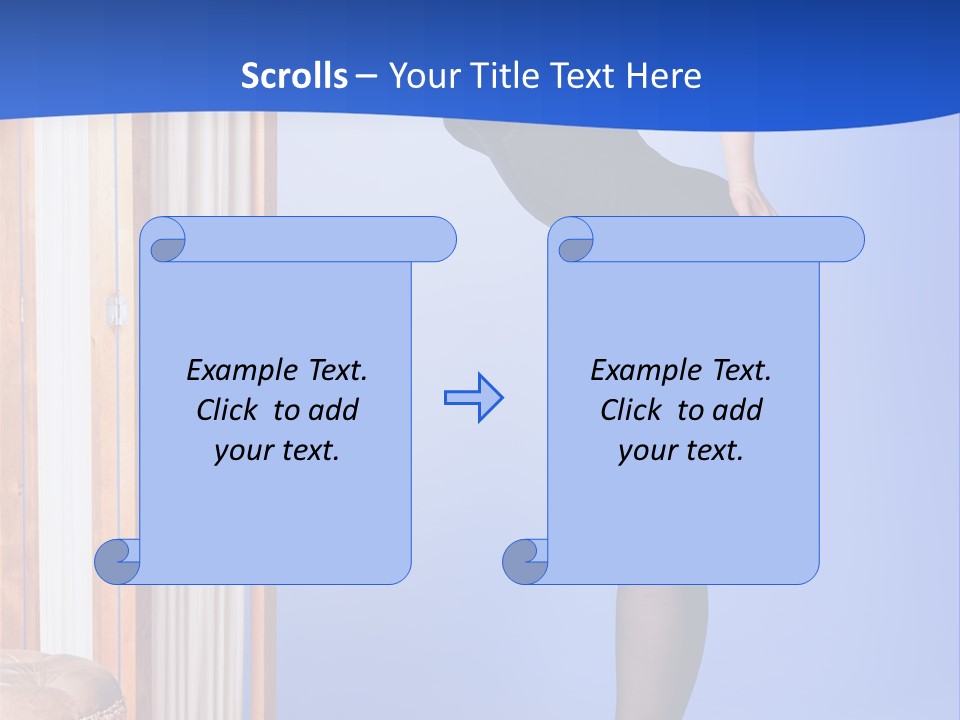 Scrolls – Your Title Text Here

Example Text. Click to add your text.

Example Text. Click to add your text.